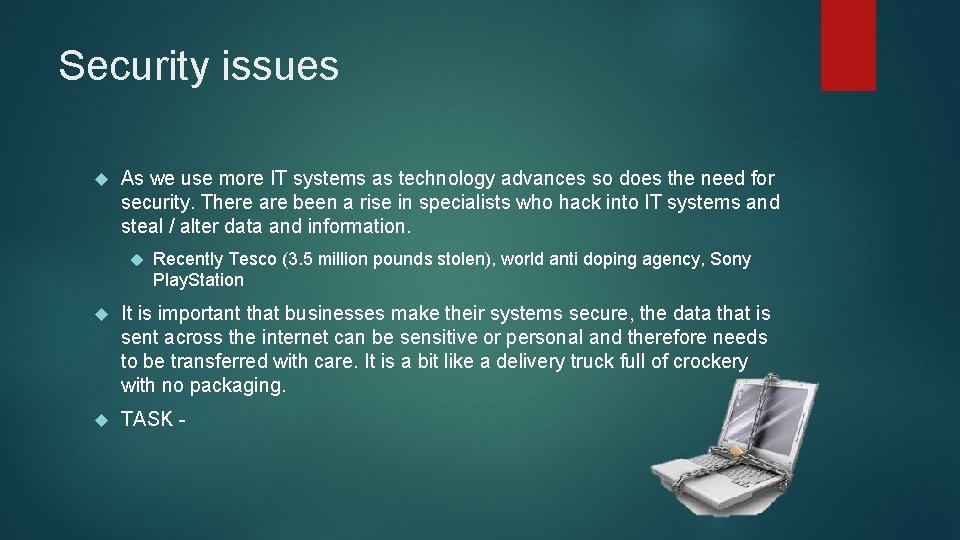 Security issues

As we use more IT systems as technology advances so does the need for security. There are been a rise in specialists who hack into IT systems and steal / alter data and information.

Recently Tesco (3.5 million pounds stolen), world anti doping agency, Sony PlayStation

It is important that businesses make their systems secure, the data that is sent across the internet can be sensitive or personal and therefore needs to be transferred with care. It is a bit like a delivery truck full of crockery with no packaging.

TASK -